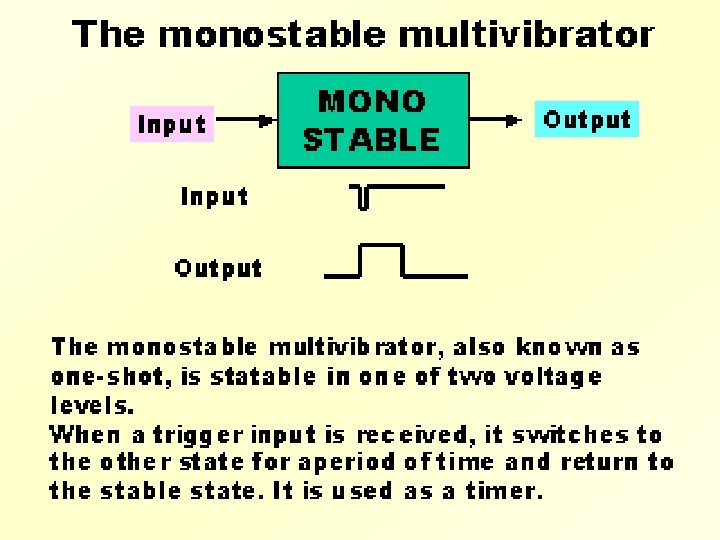 The monostable multivibrator

Input

MONO STABLE

Output

Input

Output

The monostable multivibrator, also known as one-shot, is statable in one of two voltage levels.
When a trigger input is received, it switches to the other state for aperiod of time and return to the stable state. It is used as a timer.